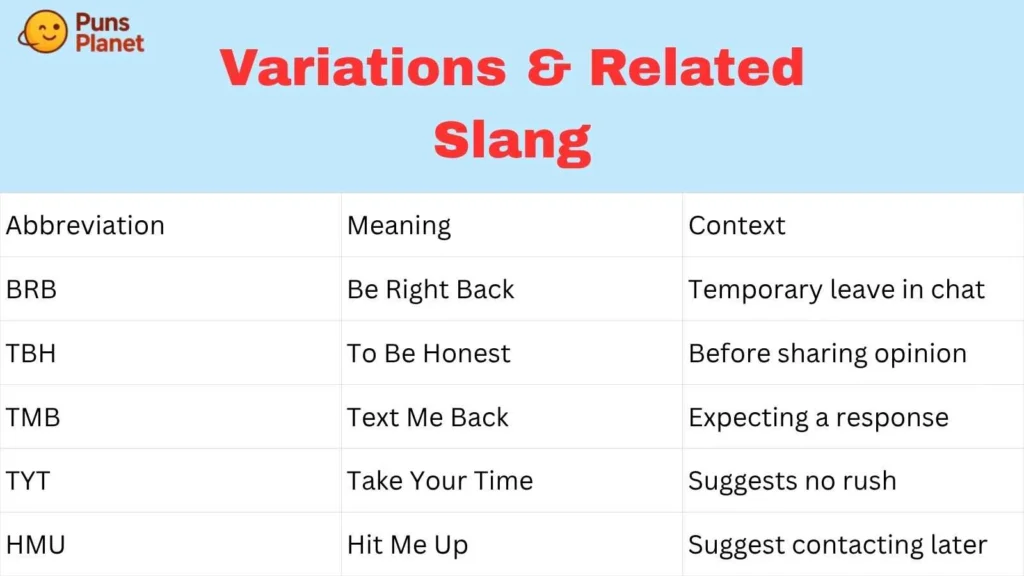 Puns Planet

Variations & Related Slang

| Abbreviation | Meaning | Context |
|---|---|---|
| BRB | Be Right Back | Temporary leave in chat |
| TBH | To Be Honest | Before sharing opinion |
| TMB | Text Me Back | Expecting a response |
| TYT | Take Your Time | Suggests no rush |
| HMU | Hit Me Up | Suggest contacting later |